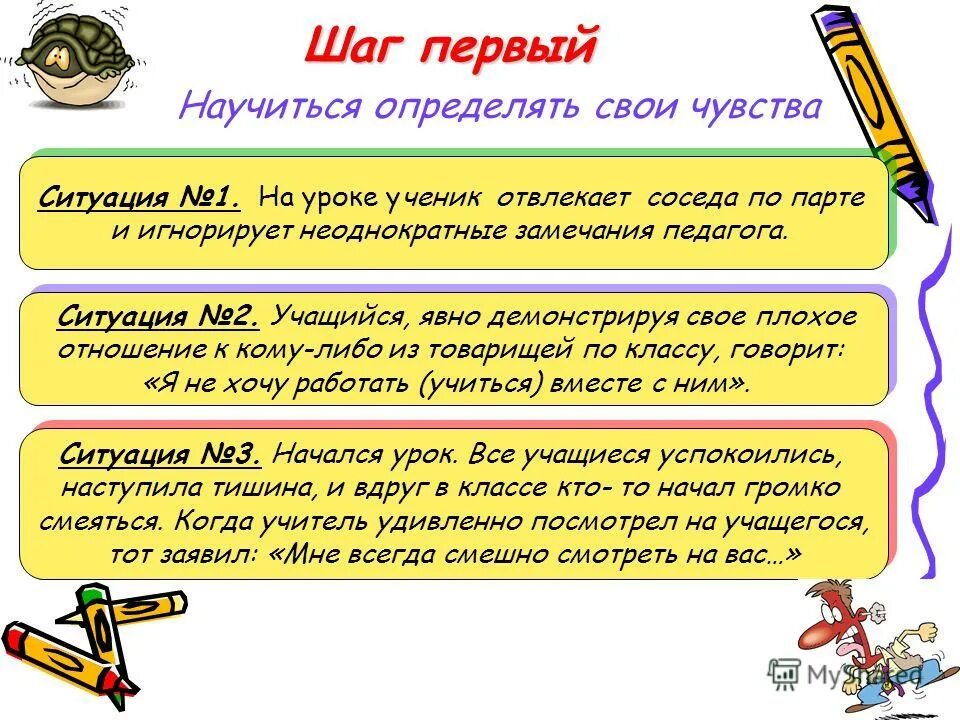 Шаг первый

Научиться определять свои чувства

Ситуация №1. На уроке ученик отвлекает соседа по парте и игнорирует неоднократные замечания педагога.

Ситуация №2. Учащийся, явно демонстрируя свое плохое отношение к кому-либо из товарищей по классу, говорит: «Я не хочу работать (учиться) вместе с ним».

Ситуация №3. Начался урок. Все учащиеся успокоились, наступила тишина, и вдруг в классе кто- то начал громко смеяться. Когда учитель удивленно посмотрел на учащегося, тот заявил: «Мне всегда смешно смотреть на вас…»

MyShared